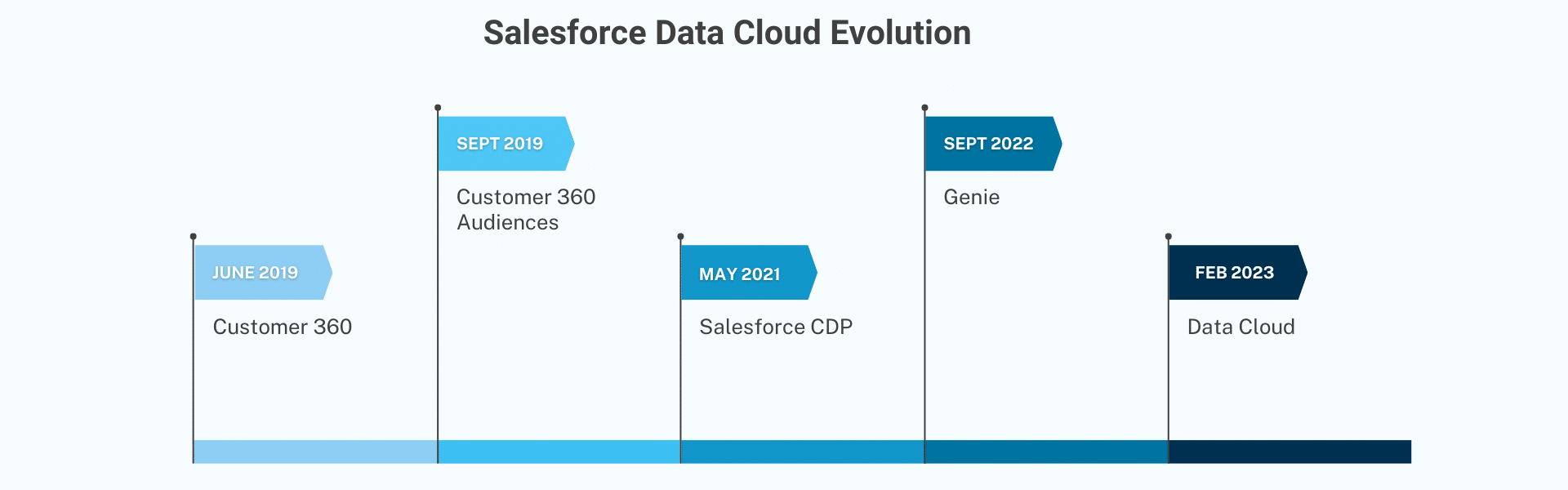 Salesforce Data Cloud Evolution

JUNE 2019

Customer 360

SEPT 2019

Customer 360 Audiences

MAY 2021

Salesforce CDP

SEPT 2022

Genie

FEB 2023

Data Cloud